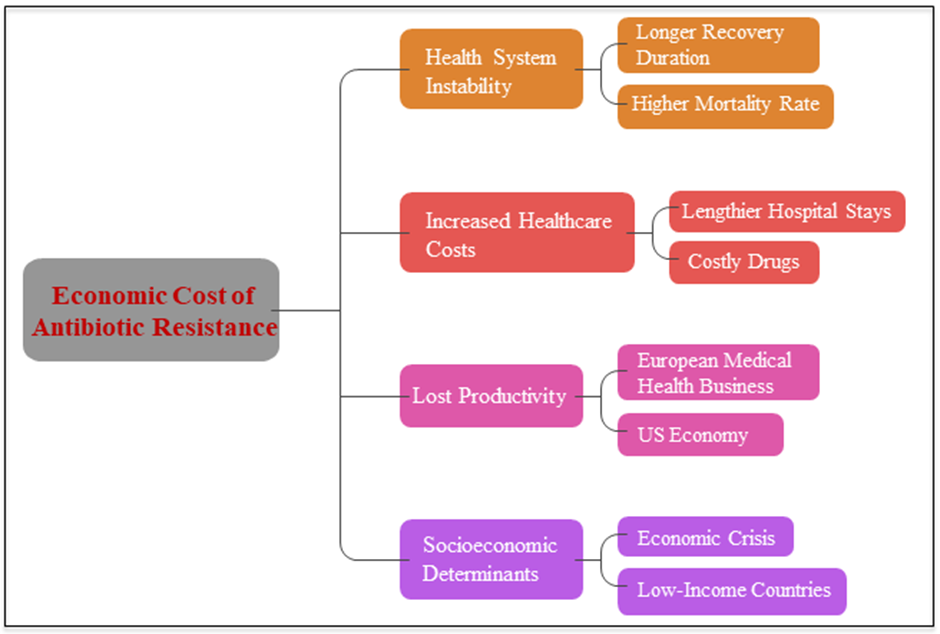 Economic Cost of Antibiotic Resistance

Health System Instability

Longer Recovery Duration

Higher Mortality Rate

Increased Healthcare Costs

Lengthier Hospital Stays

Costly Drugs

Lost Productivity

European Medical Health Business

US Economy

Socioeconomic Determinants

Economic Crisis

Low-Income Countries